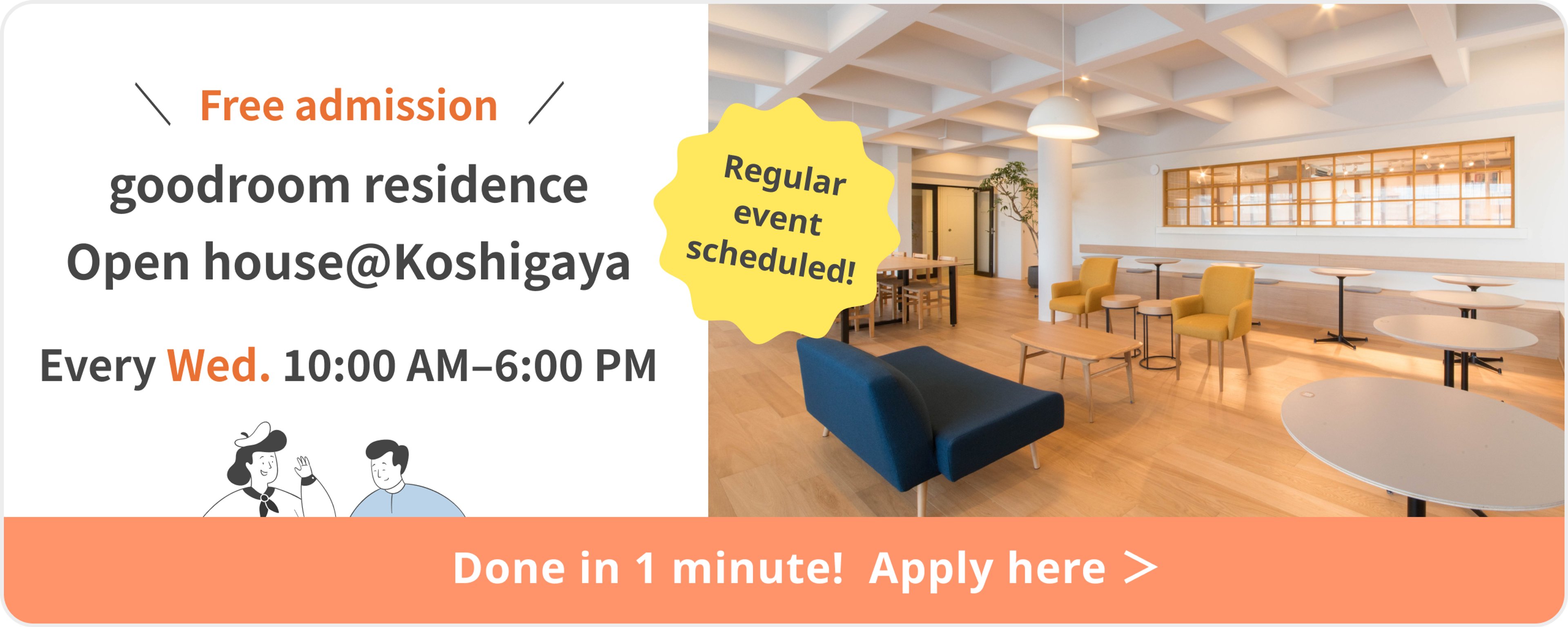 ＼ Free admission ／

goodroom residence
Open house@Koshigaya

Every Wed. 10:00 AM–6:00 PM

Regular event scheduled!

Done in 1 minute! Apply here >